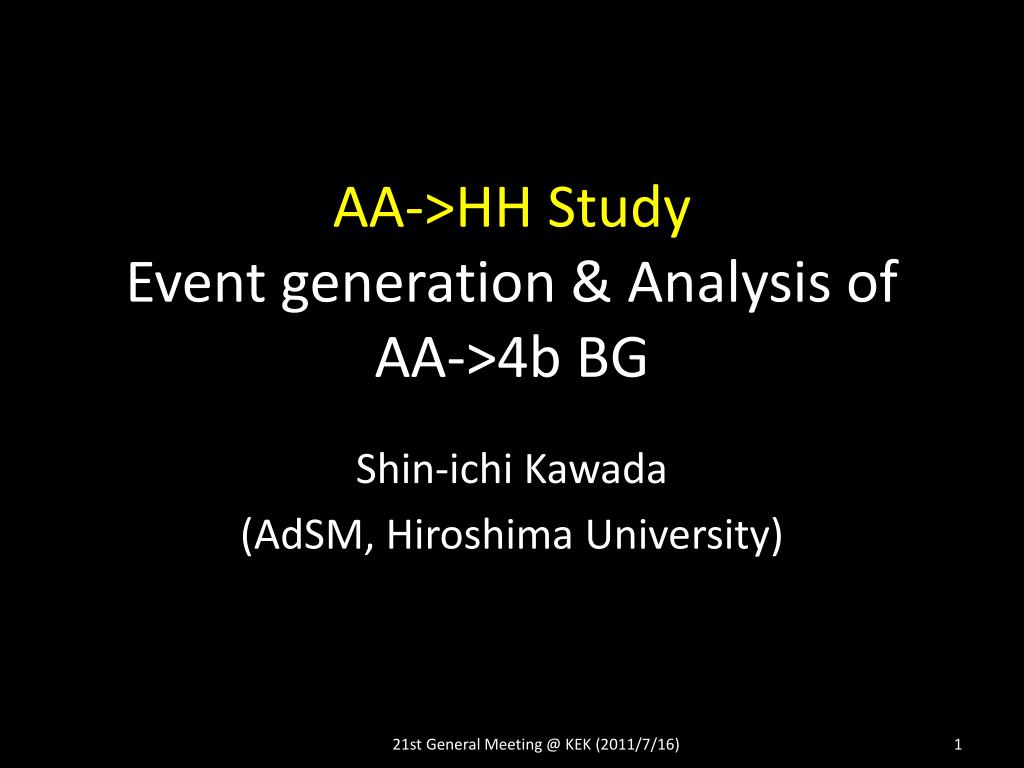 AA->HH Study
Event generation & Analysis of AA->4b BG

Shin-ichi Kawada
(AdSM, Hiroshima University)

21st General Meeting @ KEK (2011/7/16)

1